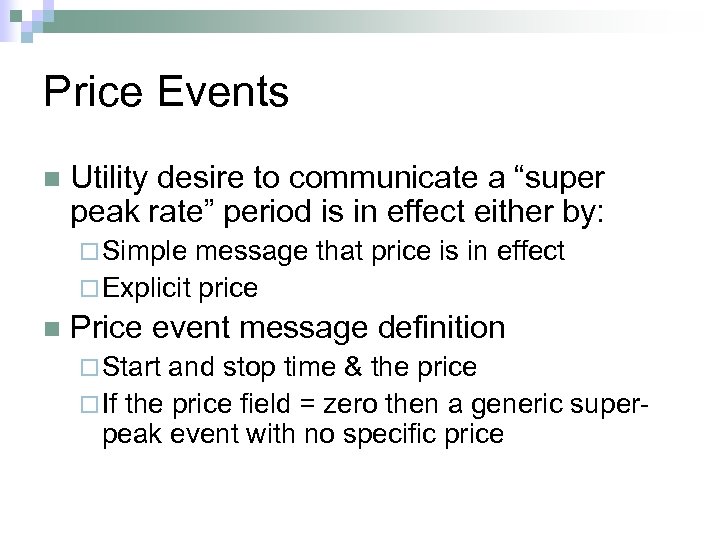 Price Events

Utility desire to communicate a “super peak rate” period is in effect either by:

Simple message that price is in effect

Explicit price

Price event message definition

Start and stop time & the price

If the price field = zero then a generic super-peak event with no specific price